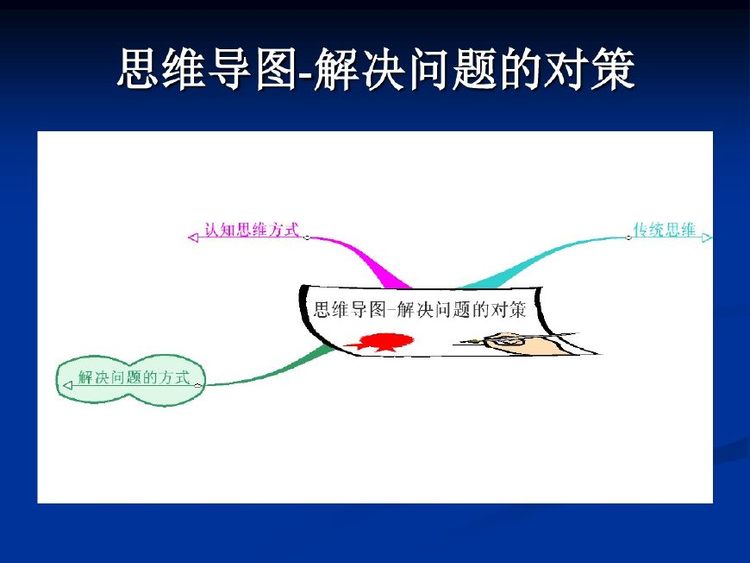 思维导图-解决问题的对策

认知思维方式

传统思维

思维导图-解决问题的对策

解决问题的方式